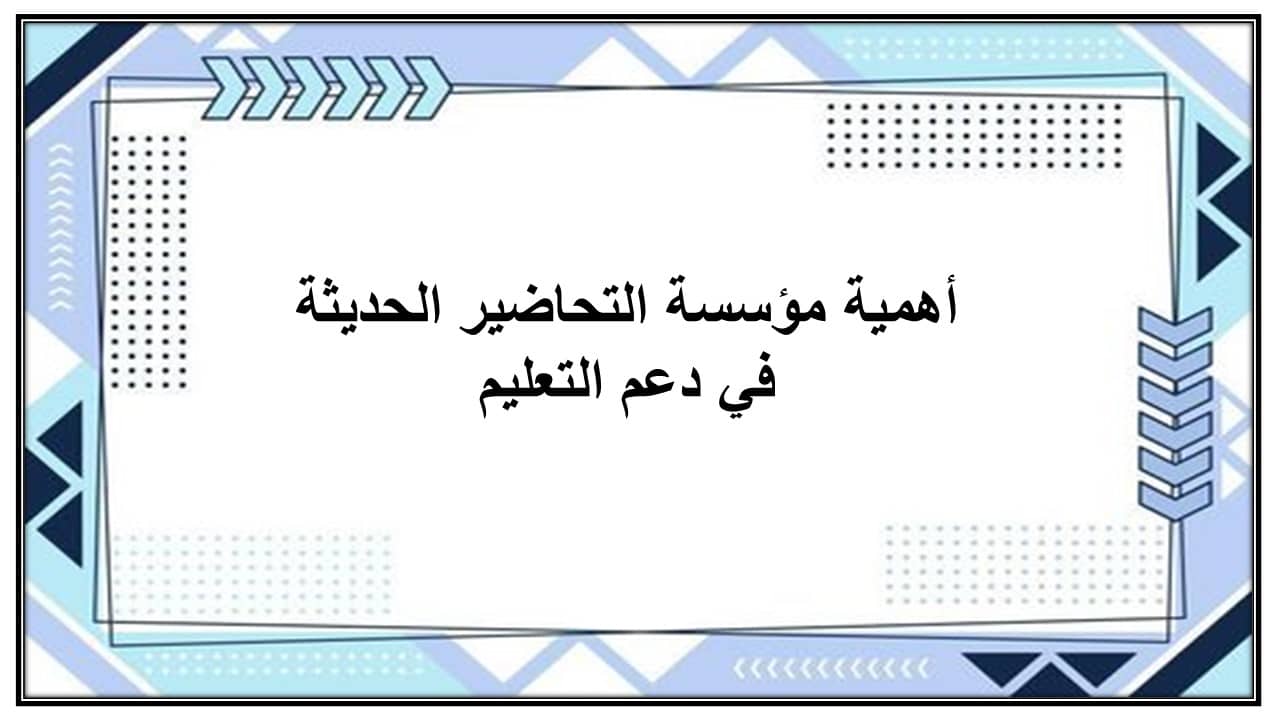 أهمية مؤسسة التحاضير الحديثة
في دعم التعليم